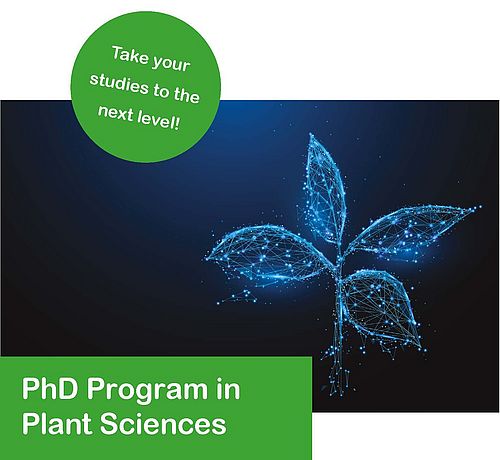 Take your studies to the next level!

PhD Program in Plant Sciences